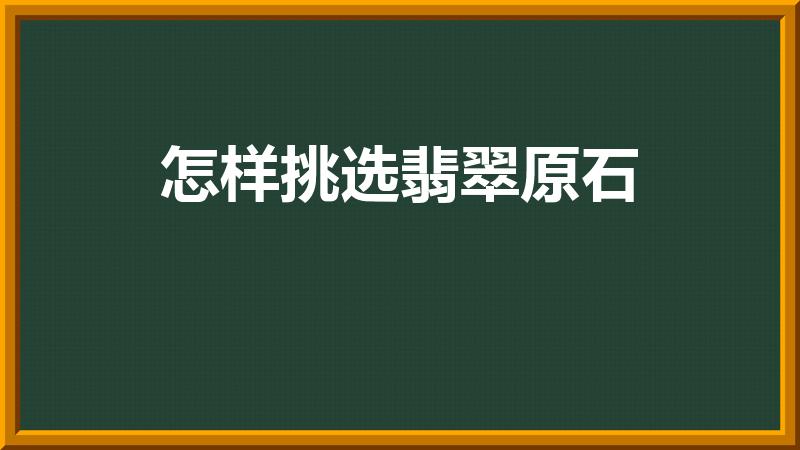 怎样挑选翡翠原石